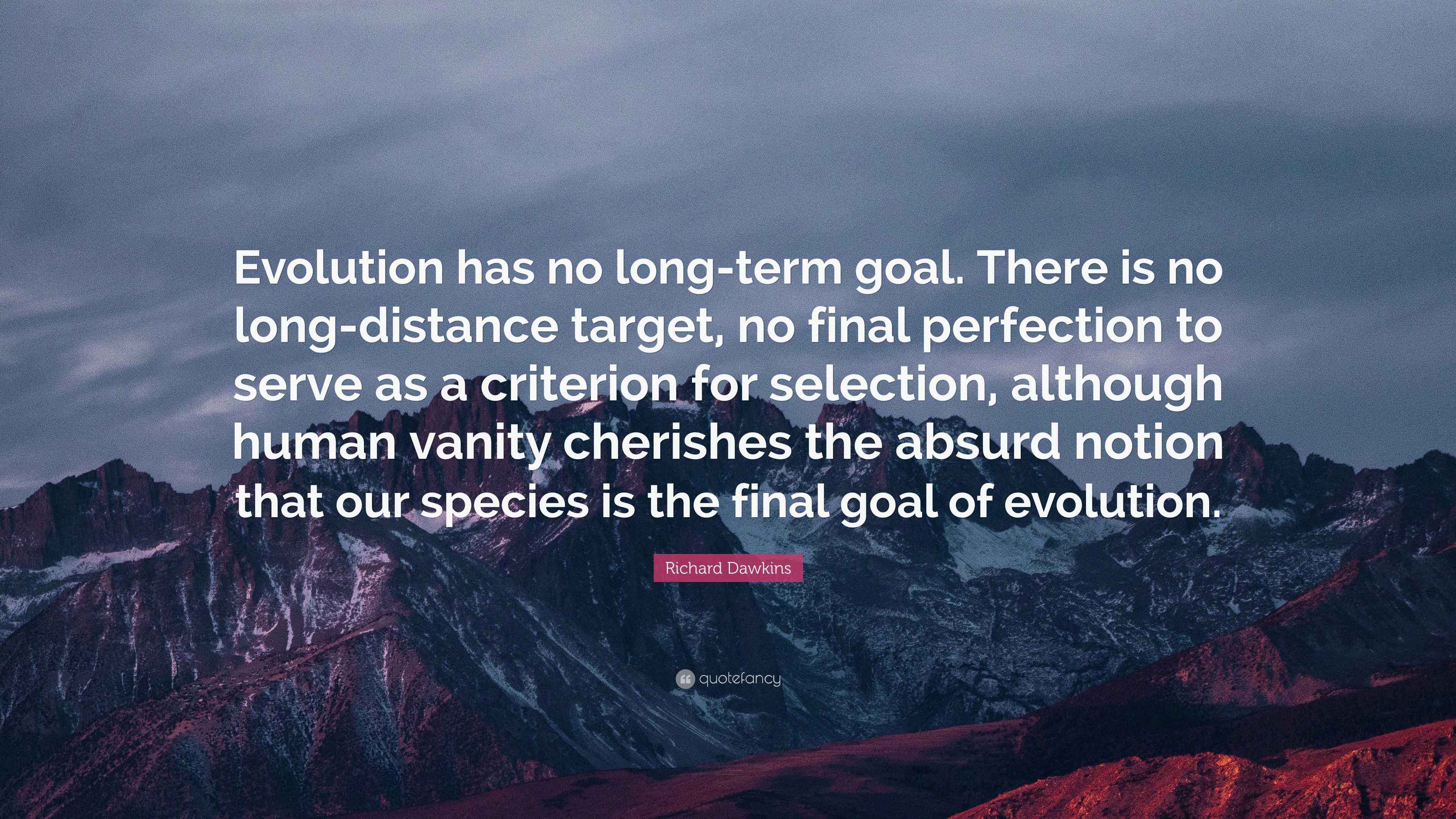 Evolution has no long-term goal. There is no long-distance target, no final perfection to serve as a criterion for selection, although human vanity cherishes the absurd notion that our species is the final goal of evolution.

Richard Dawkins

quotefancy